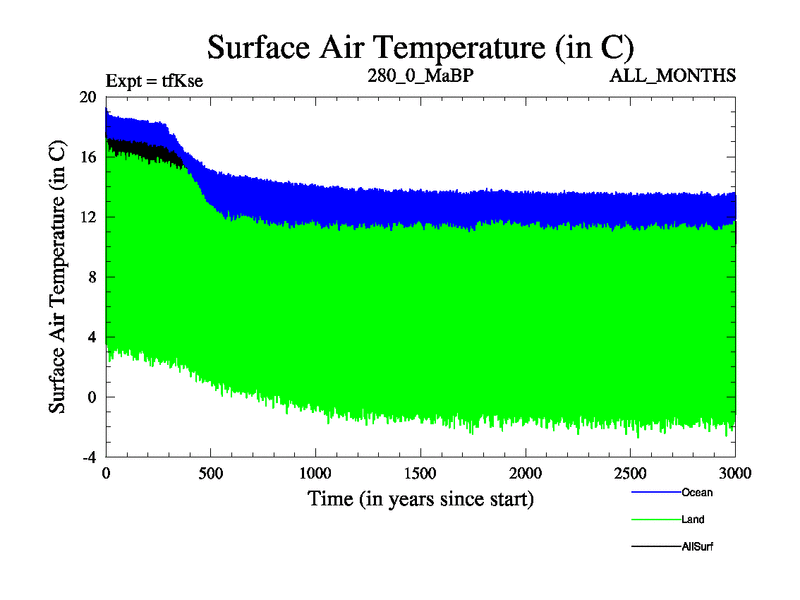 Surface Air Temperature (in C)

Expt = tfKse

280_0_MaBP

ALL_MONTHS

Surface Air Temperature (in C)

20
16
12
8
4
0
-4

0
500
1000
1500
2000
2500
3000

Time (in years since start)

Ocean
Land
AllSurf